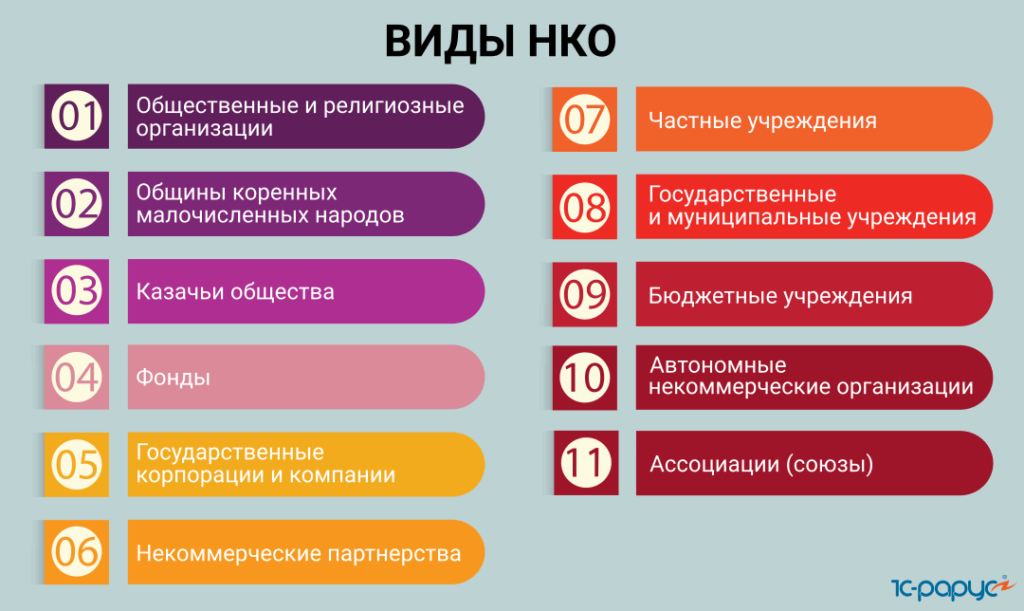 ВИДЫ НКО

01 Общественные и религиозные организации

02 Общины коренных малочисленных народов

03 Казачьи общества

04 Фонды

05 Государственные корпорации и компании

06 Некоммерческие партнерства

07 Частные учреждения

08 Государственные и муниципальные учреждения

09 Бюджетные учреждения

10 Автономные некоммерческие организации

11 Ассоциации (союзы)

1С-рарус